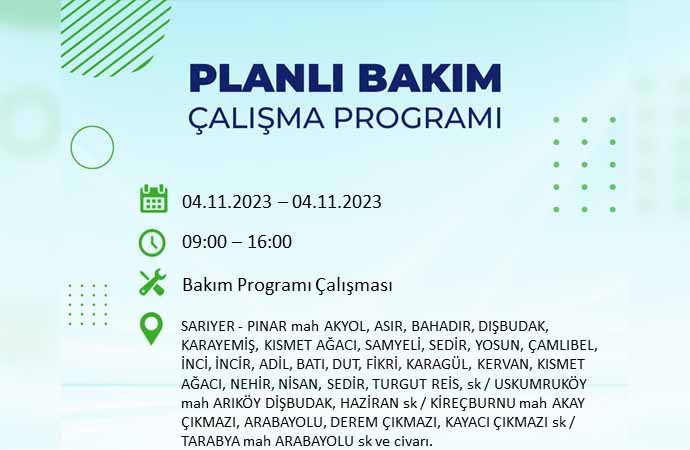 PLANLI BAKIM
ÇALIŞMA PROGRAMI

04.11.2023 – 04.11.2023

09:00 – 16:00

Bakım Programı Çalışması

SARIYER - PINAR mah AKYOL, ASIR, BAHADIR, DIŞBUDAK, KARAYEMİŞ, KISMET AĞACI, SAMYELİ, SEDİR, YOSUN, ÇAMLIBEL, İNCİ, İNCİR, ADİL, BATI, DUT, FİKRİ, KARAGÜL, KERVAN, KISMET AĞACI, NEHİR, NİSAN, SEDİR, TURGUT REİS, sk / USKUMRUKÖY mah ARIKÖY DİŞBUDAK, HAZİRAN sk / KİREÇBURNU mah AKAY ÇIKMAZI, ARABAYOLU, DEREM ÇIKMAZI, KAYACI ÇIKMAZI sk / TARABYA mah ARABAYOLU sk ve civarı.